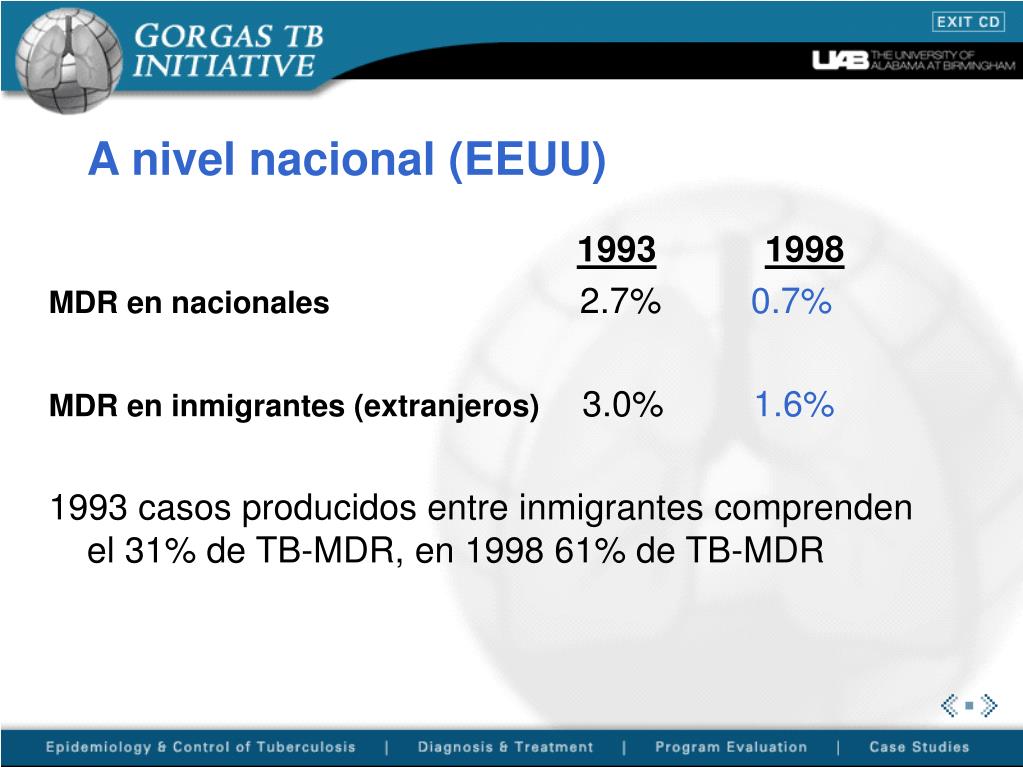 GORGAS TB INITIATIVE

EXIT CD

UAB THE UNIVERSITY OF ALABAMA AT BIRMINGHAM

A nivel nacional (EEUU)

| | 1993 | 1998 |
|---|---|---|
| MDR en nacionales | 2.7% | 0.7% |
| MDR en inmigrantes (extranjeros) | 3.0% | 1.6% |

1993 casos producidos entre inmigrantes comprenden el 31% de TB-MDR, en 1998 61% de TB-MDR

Epidemiology & Control of Tuberculosis | Diagnosis & Treatment | Program Evaluation | Case Studies